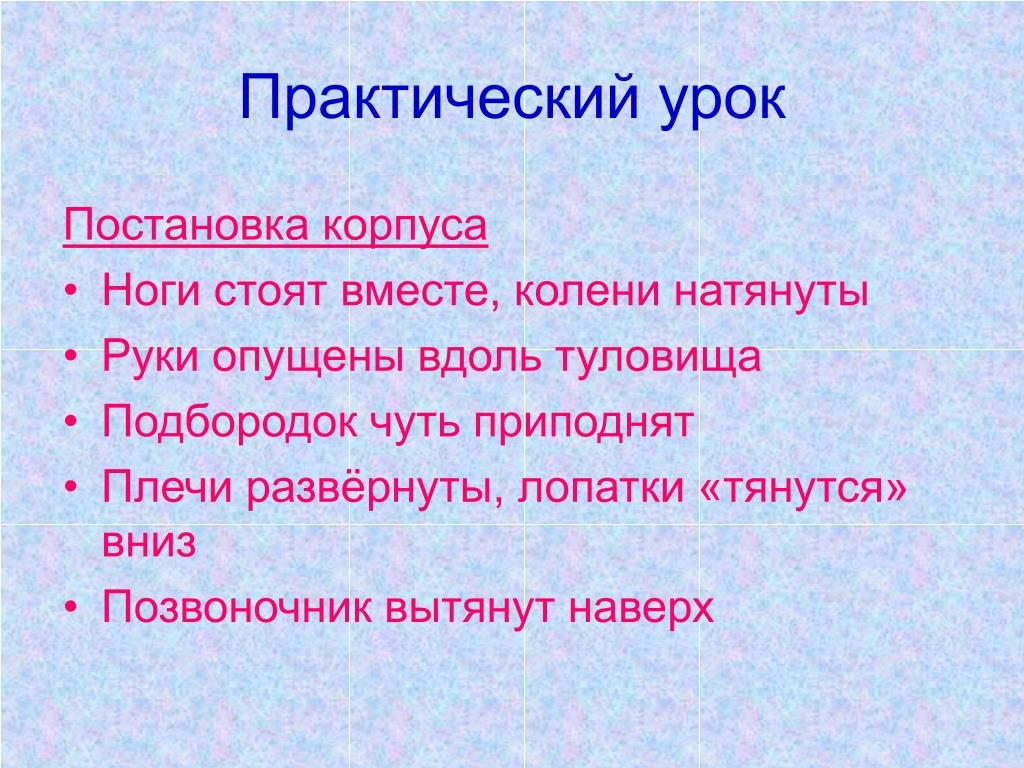 Практический урок

Постановка корпуса

• Ноги стоят вместе, колени натянуты
• Руки опущены вдоль туловища
• Подбородок чуть приподнят
• Плечи развёрнуты, лопатки «тянутся» вниз
• Позвоночник вытянут наверх